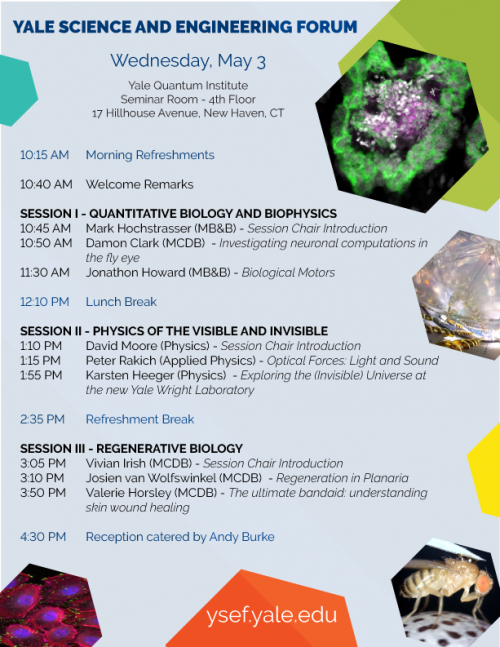 YALE SCIENCE AND ENGINEERING FORUM

Wednesday, May 3

Yale Quantum Institute
Seminar Room - 4th Floor
17 Hillhouse Avenue, New Haven, CT

10:15 AM Morning Refreshments

10:40 AM Welcome Remarks

SESSION I - QUANTITATIVE BIOLOGY AND BIOPHYSICS
10:45 AM Mark Hochstrasser (MB&B) - Session Chair Introduction
10:50 AM Damon Clark (MCDB) - Investigating neuronal computations in the fly eye
11:30 AM Jonathon Howard (MB&B) - Biological Motors

12:10 PM Lunch Break

SESSION II - PHYSICS OF THE VISIBLE AND INVISIBLE
1:10 PM David Moore (Physics) - Session Chair Introduction
1:15 PM Peter Rakich (Applied Physics) - Optical Forces: Light and Sound
1:55 PM Karsten Heeger (Physics) - Exploring the (Invisible) Universe at the new Yale Wright Laboratory

2:35 PM Refreshment Break

SESSION III - REGENERATIVE BIOLOGY
3:05 PM Vivian Irish (MCDB) - Session Chair Introduction
3:10 PM Josien van Wolfswinkel (MCDB) - Regeneration in Planaria
3:50 PM Valerie Horsley (MCDB) - The ultimate bandaid: understanding skin wound healing

4:30 PM Reception catered by Andy Burke

ysef.yale.edu